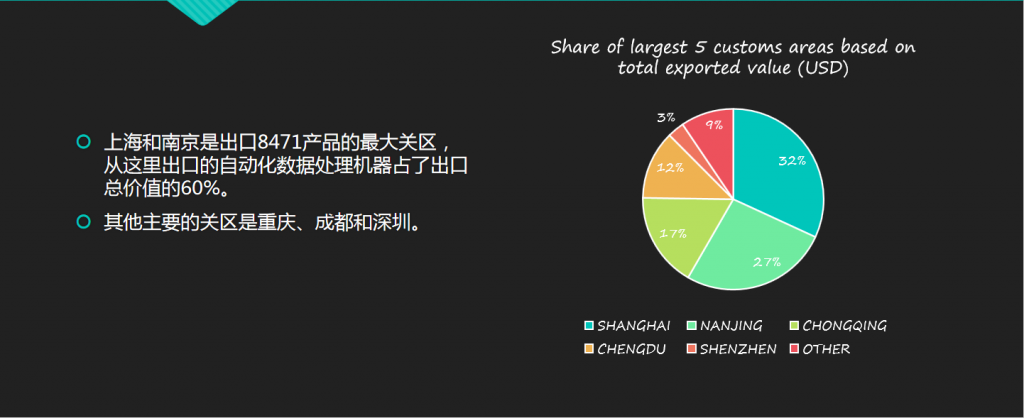 上海和南京是出口8471产品的最大关区，从这里出口的自动化数据处理机器占了出口总价值的60%。

其他主要的关区是重庆、成都和深圳。

Share of largest 5 customs areas based on total exported value (USD)

32%
27%
17%
12%
3%
9%

SHANGHAI
NANJING
CHONGQING
CHENGDU
SHENZHEN
OTHER